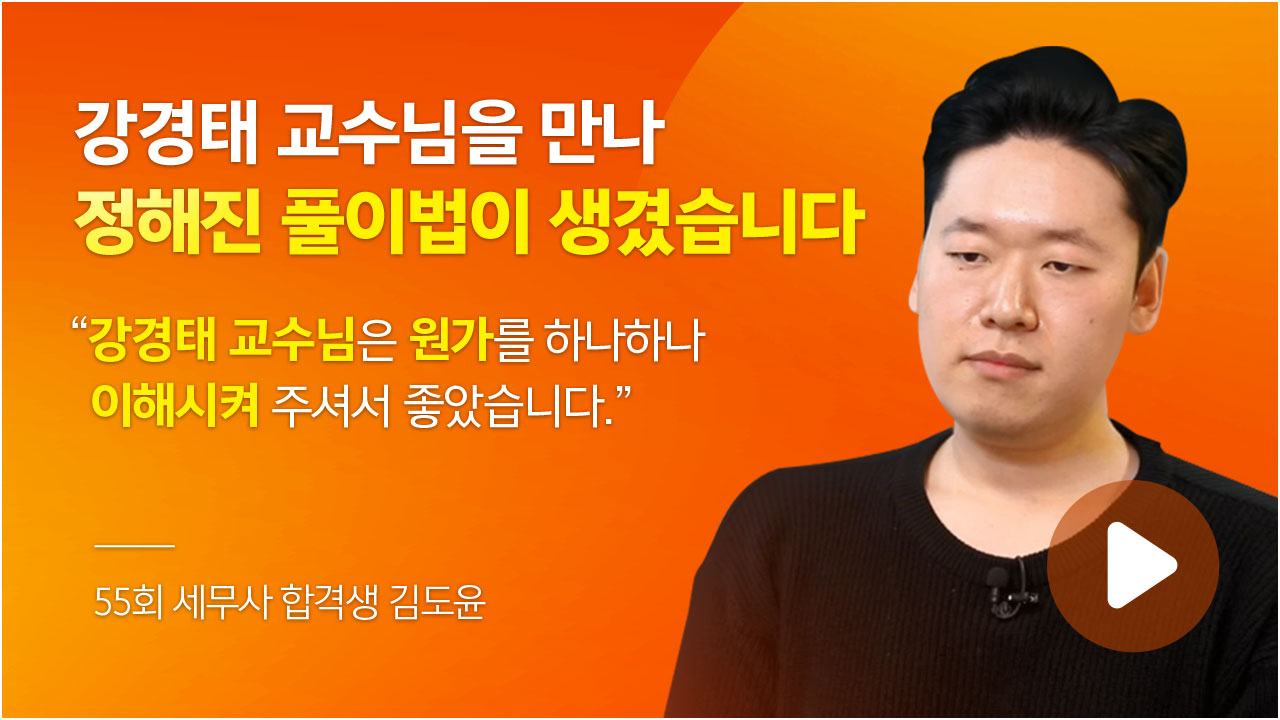 강경태 교수님을 만나
정해진 풀이법이 생겼습니다

“강경태 교수님은 원가를 하나하나
이해시켜 주셔서 좋았습니다.”

55회 세무사 합격생 김도윤